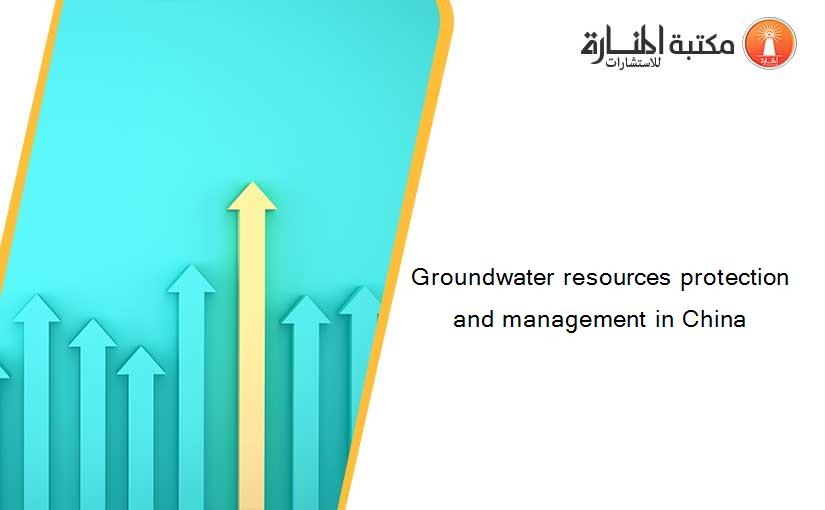 مكتبة المنارة للاستشارات

Groundwater resources protection and management in China